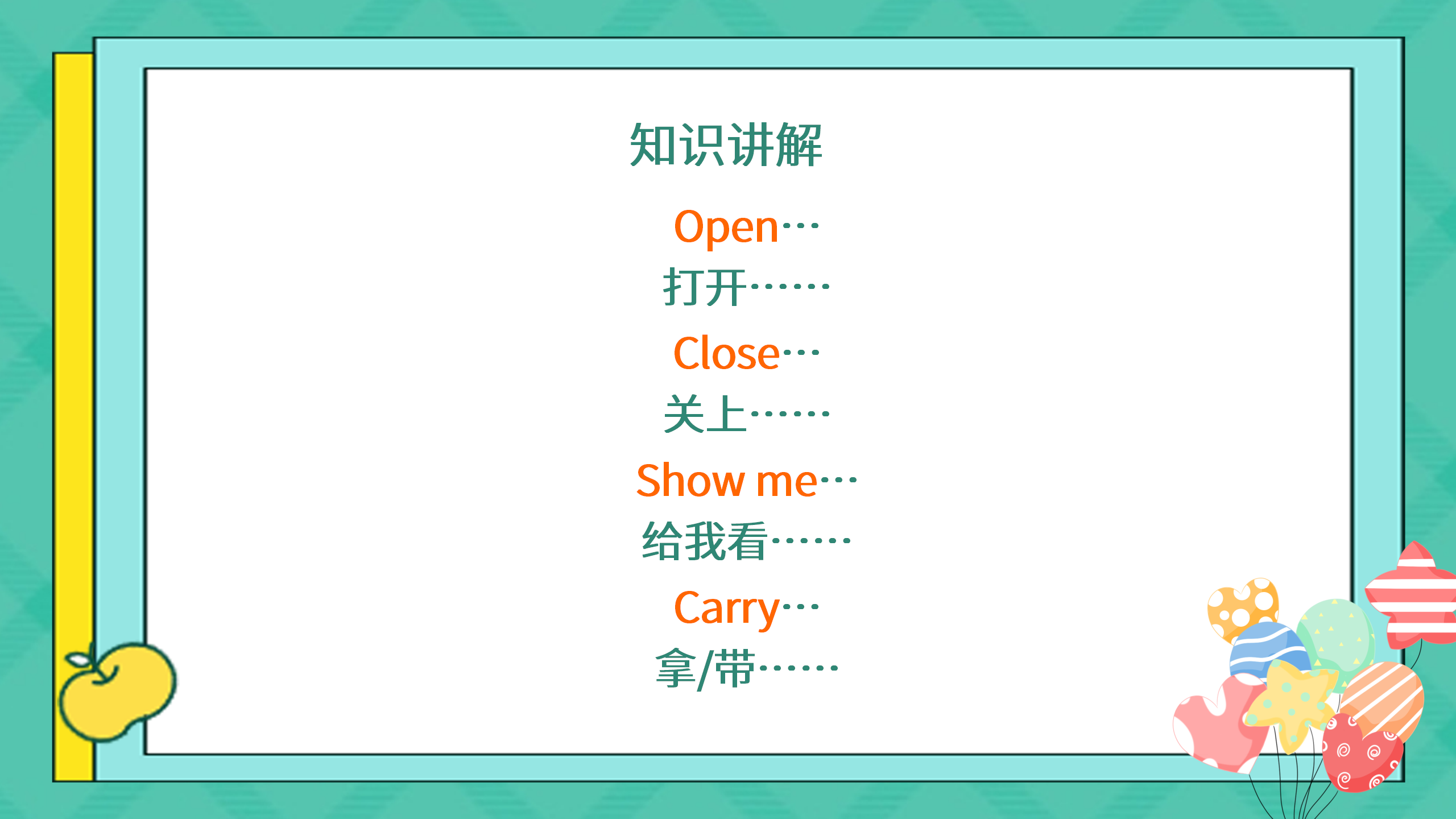 知识讲解

Open…

打开……

Close…

关上……

Show me…

给我看……

Carry…

拿/带……